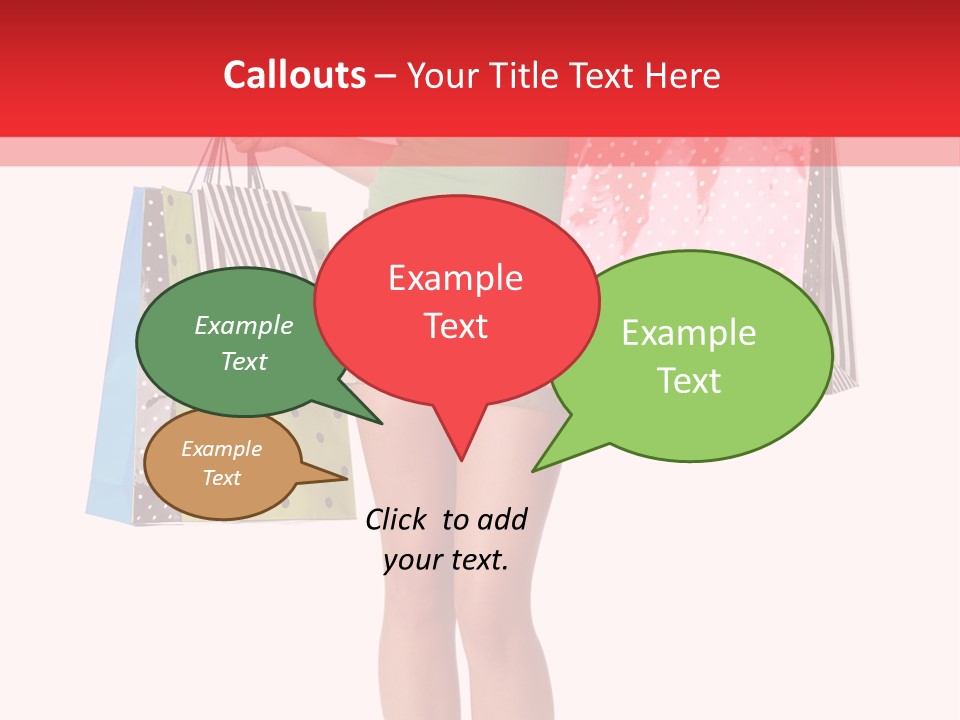 Callouts – Your Title Text Here

Example Text

Example Text

Example Text

Example Text

Click to add your text.